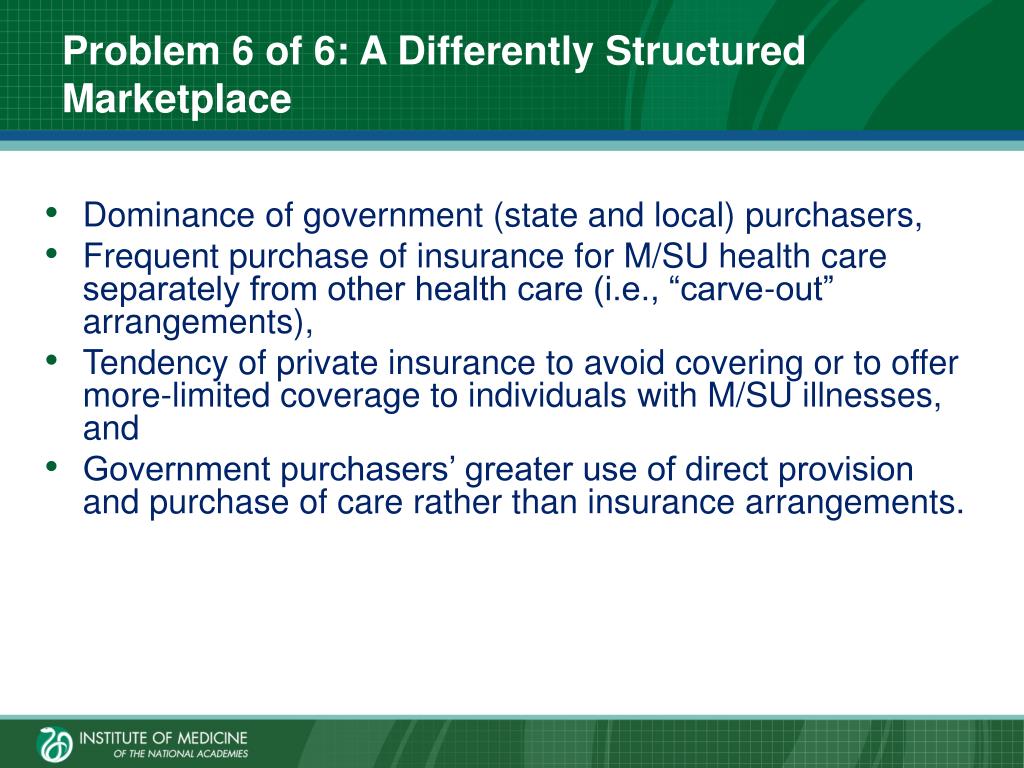 Problem 6 of 6: A Differently Structured Marketplace

• Dominance of government (state and local) purchasers,
• Frequent purchase of insurance for M/SU health care separately from other health care (i.e., “carve-out” arrangements),
• Tendency of private insurance to avoid covering or to offer more-limited coverage to individuals with M/SU illnesses, and
• Government purchasers’ greater use of direct provision and purchase of care rather than insurance arrangements.

INSTITUTE OF MEDICINE
OF THE NATIONAL ACADEMIES